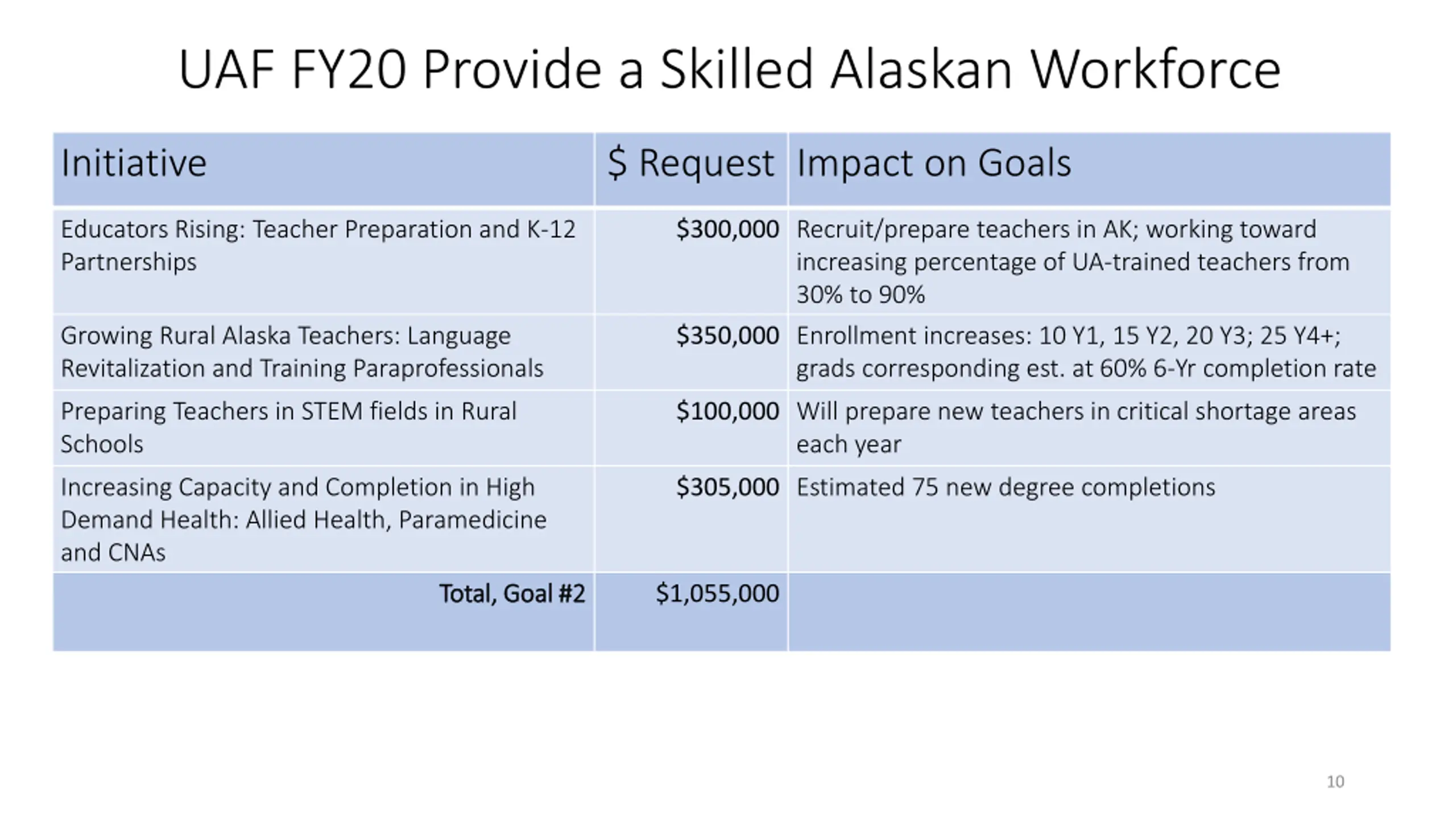 UAF FY20 Provide a Skilled Alaskan Workforce

| Initiative | \$ Request | Impact on Goals |
|---|---|---|
| Educators Rising: Teacher Preparation and K-12 Partnerships | \$300,000 | Recruit/prepare teachers in AK; working toward increasing percentage of UA-trained teachers from 30% to 90% |
| Growing Rural Alaska Teachers: Language Revitalization and Training Paraprofessionals | \$350,000 | Enrollment increases: 10 Y1, 15 Y2, 20 Y3; 25 Y4+; grads corresponding est. at 60% 6-Yr completion rate |
| Preparing Teachers in STEM fields in Rural Schools | \$100,000 | Will prepare new teachers in critical shortage areas each year |
| Increasing Capacity and Completion in High Demand Health: Allied Health, Paramedicine and CNAs | \$305,000 | Estimated 75 new degree completions |
| Total, Goal #2 | \$1,055,000 | |

10